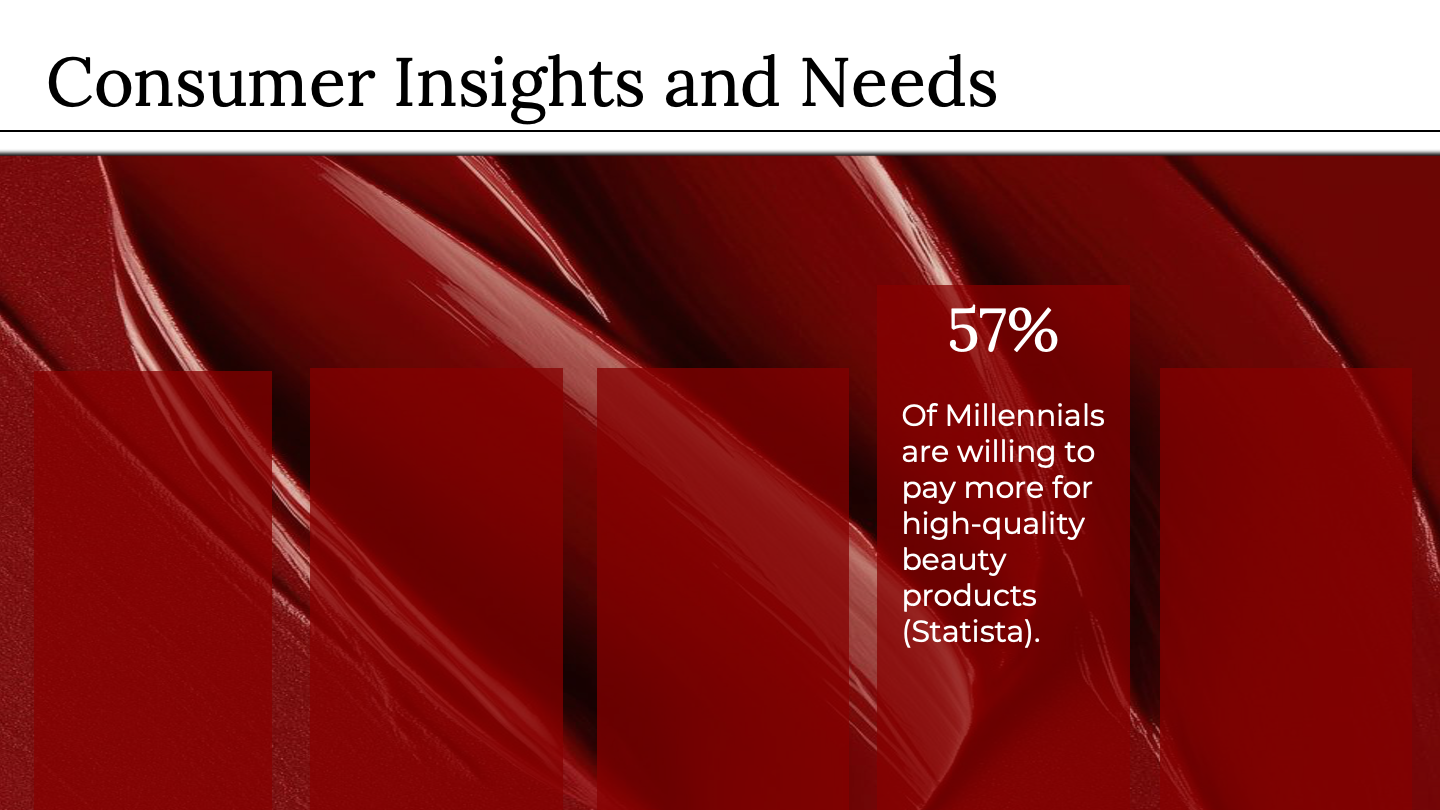 Consumer Insights and Needs

57%

Of Millennials are willing to pay more for high-quality beauty products (Statista).